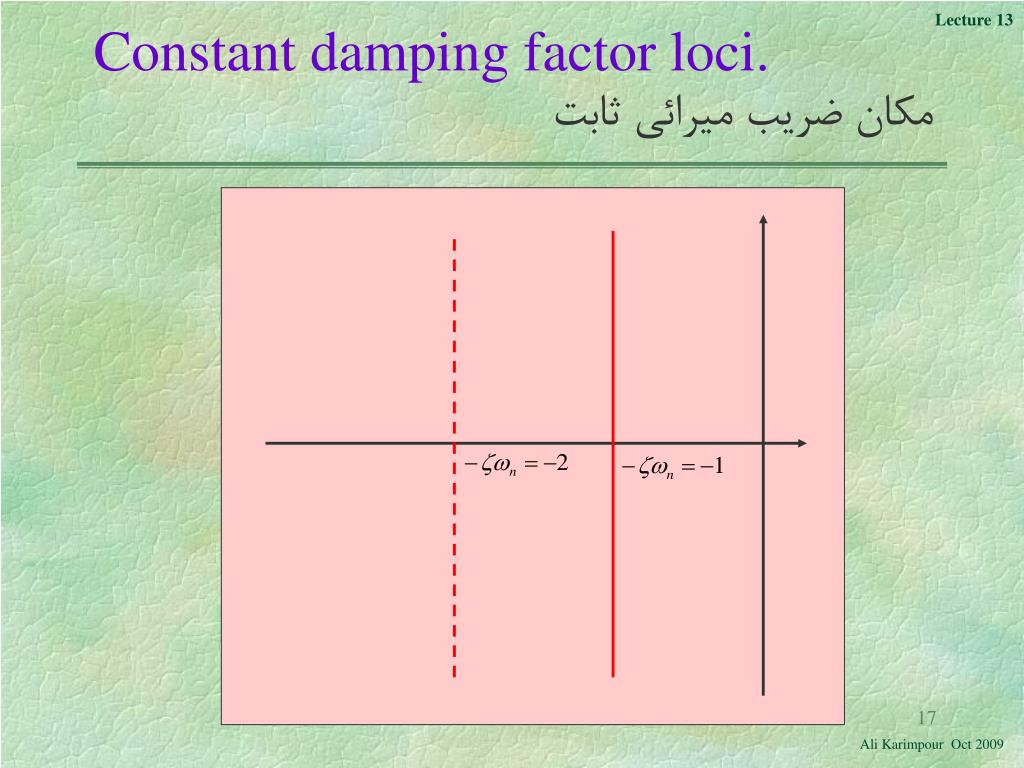 Lecture 13

Constant damping factor loci.

مکان ضریب میرائی ثابت

$-\zeta\omega_n = -2$

$-\zeta\omega_n = -1$

17

Ali Karimpour Oct 2009